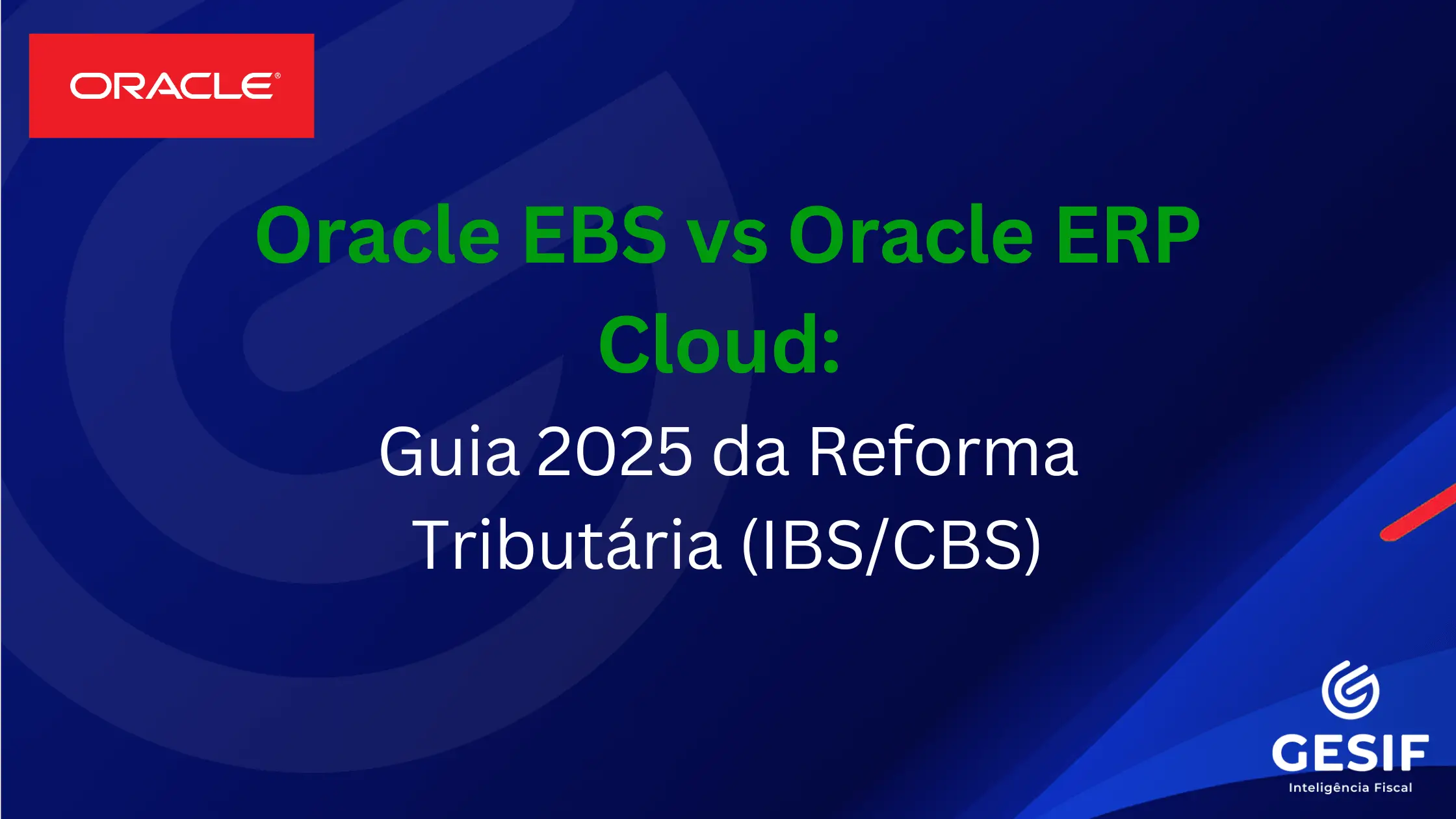 ORACLE®

Oracle EBS vs Oracle ERP Cloud:

Guia 2025 da Reforma Tributária (IBS/CBS)

GESIF
Inteligência Fiscal